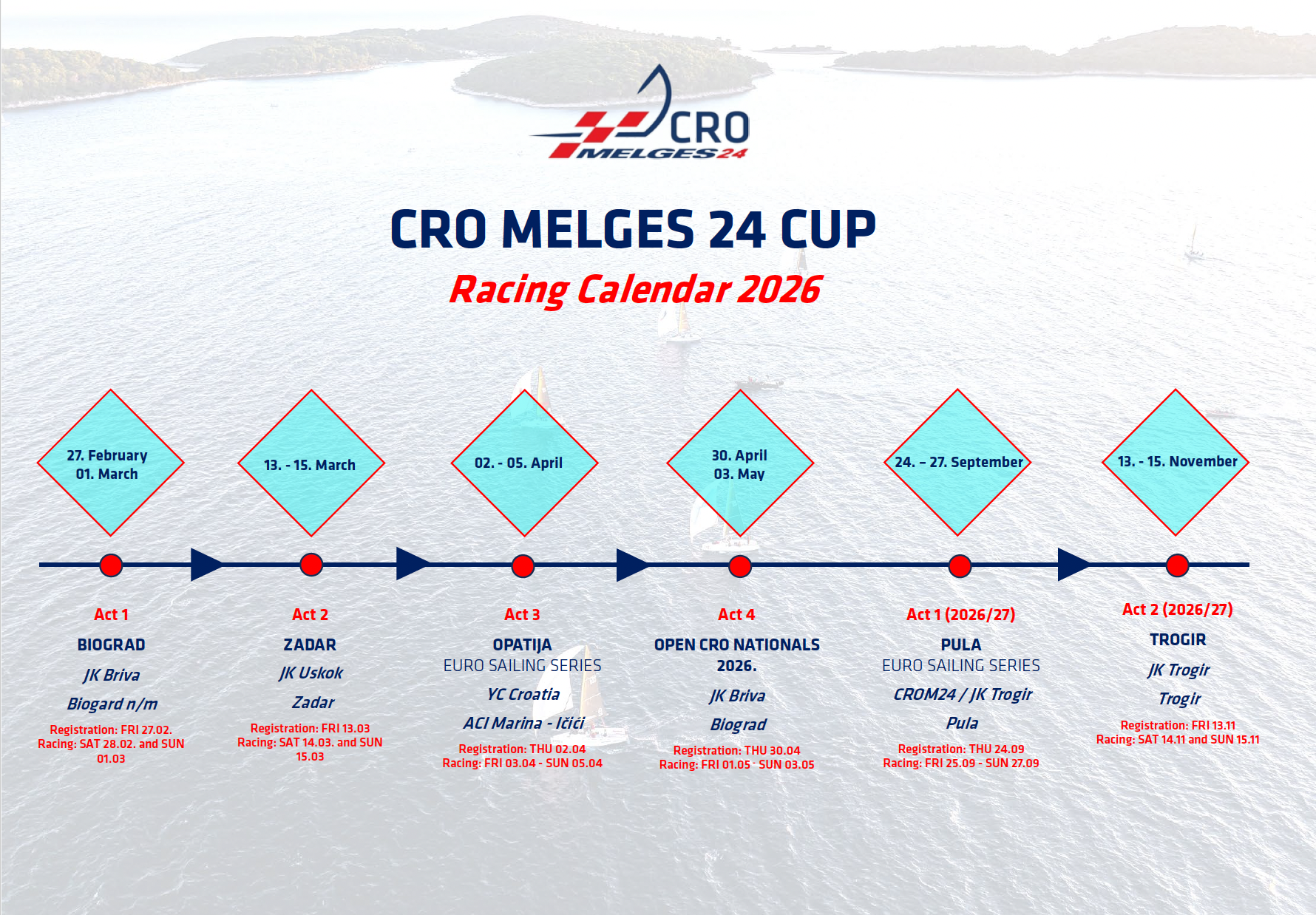 CRO
MELGES24

CRO MELGES 24 CUP

Racing Calendar 2026

27. February
01. March

13. - 15. March

02. - 05. April

30. April
03. May

24. – 27. September

13. - 15. November

Act 1
BIOGRAD
JK Briva
Biogard n/m
Registration: FRI 27.02.
Racing: SAT 28.02. and SUN 01.03

Act 2
ZADAR
JK Uskok
Zadar
Registration: FRI 13.03
Racing: SAT 14.03. and SUN 15.03

Act 3
OPATIJA
EURO SAILING SERIES
YC Croatia
ACI Marina - Ičići
Registration: THU 02.04
Racing: FRI 03.04 - SUN 05.04

Act 4
OPEN CRO NATIONALS 2026.
JK Briva
Biograd
Registration: THU 30.04
Racing: FRI 01.05 - SUN 03.05

Act 1 (2026/27)
PULA
EURO SAILING SERIES
CROM24 / JK Trogir
Pula
Registration: THU 24.09
Racing: FRI 25.09 - SUN 27.09

Act 2 (2026/27)
TROGIR
JK Trogir
Trogir
Registration: FRI 13.11
Racing: SAT 14.11 and SUN 15.11